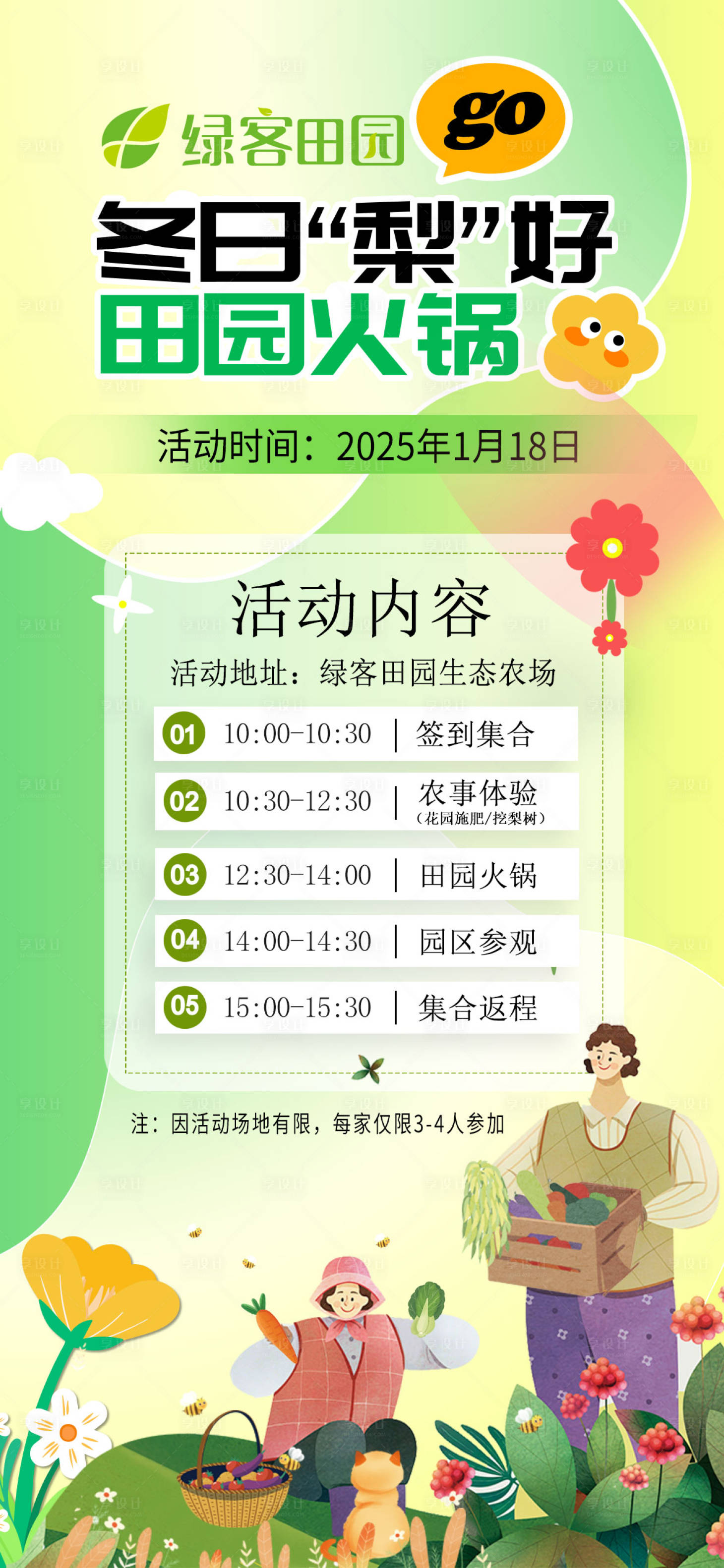 绿客田园 go

冬日“梨”好
田园火锅

活动时间：2025年1月18日

活动内容

活动地址：绿客田园生态农场

01 10:00-10:30 | 签到集合

02 10:30-12:30 | 农事体验（花园施肥/挖梨树）

03 12:30-14:00 | 田园火锅

04 14:00-14:30 | 园区参观

05 15:00-15:30 | 集合返程

注：因活动场地有限，每家仅限3-4人参加